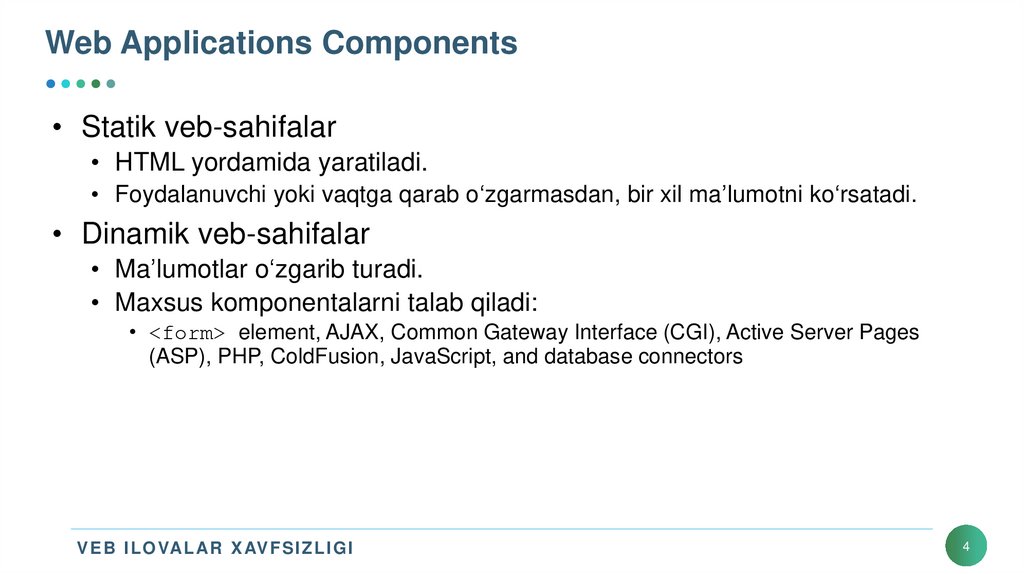 Web Applications Components

• Statik veb-sahifalar
  • HTML yordamida yaratiladi.
  • Foydalanuvchi yoki vaqtga qarab o‘zgarmasdan, bir xil ma’lumotni ko‘rsatadi.
• Dinamik veb-sahifalar
  • Ma’lumotlar o‘zgarib turadi.
  • Maxsus komponentalarni talab qiladi:
    • <form> element, AJAX, Common Gateway Interface (CGI), Active Server Pages (ASP), PHP, ColdFusion, JavaScript, and database connectors

VEB ILOVALAR XAVFSIZLIGI

4